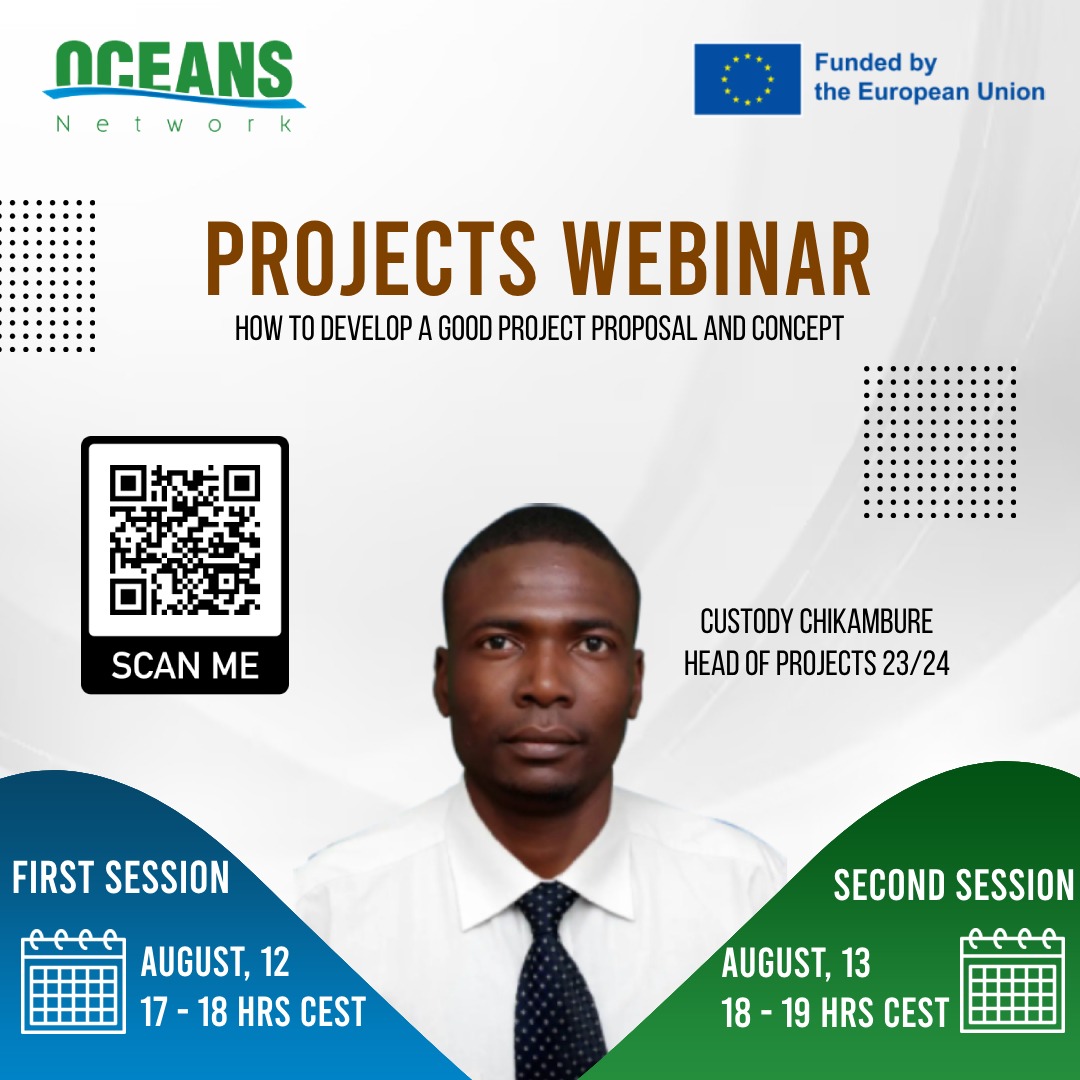 OCEANS
Network

Funded by
the European Union

PROJECTS WEBINAR
HOW TO DEVELOP A GOOD PROJECT PROPOSAL AND CONCEPT

SCAN ME

CUSTODY CHIKAMBURE
HEAD OF PROJECTS 23/24

FIRST SESSION
AUGUST, 12
17 - 18 HRS CEST

SECOND SESSION
AUGUST, 13
18 - 19 HRS CEST